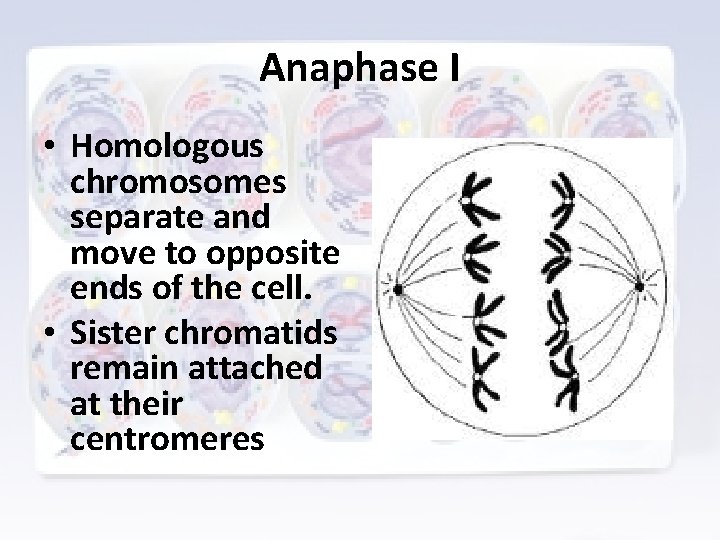 Anaphase I

• Homologous chromosomes separate and move to opposite ends of the cell.
• Sister chromatids remain attached at their centromeres